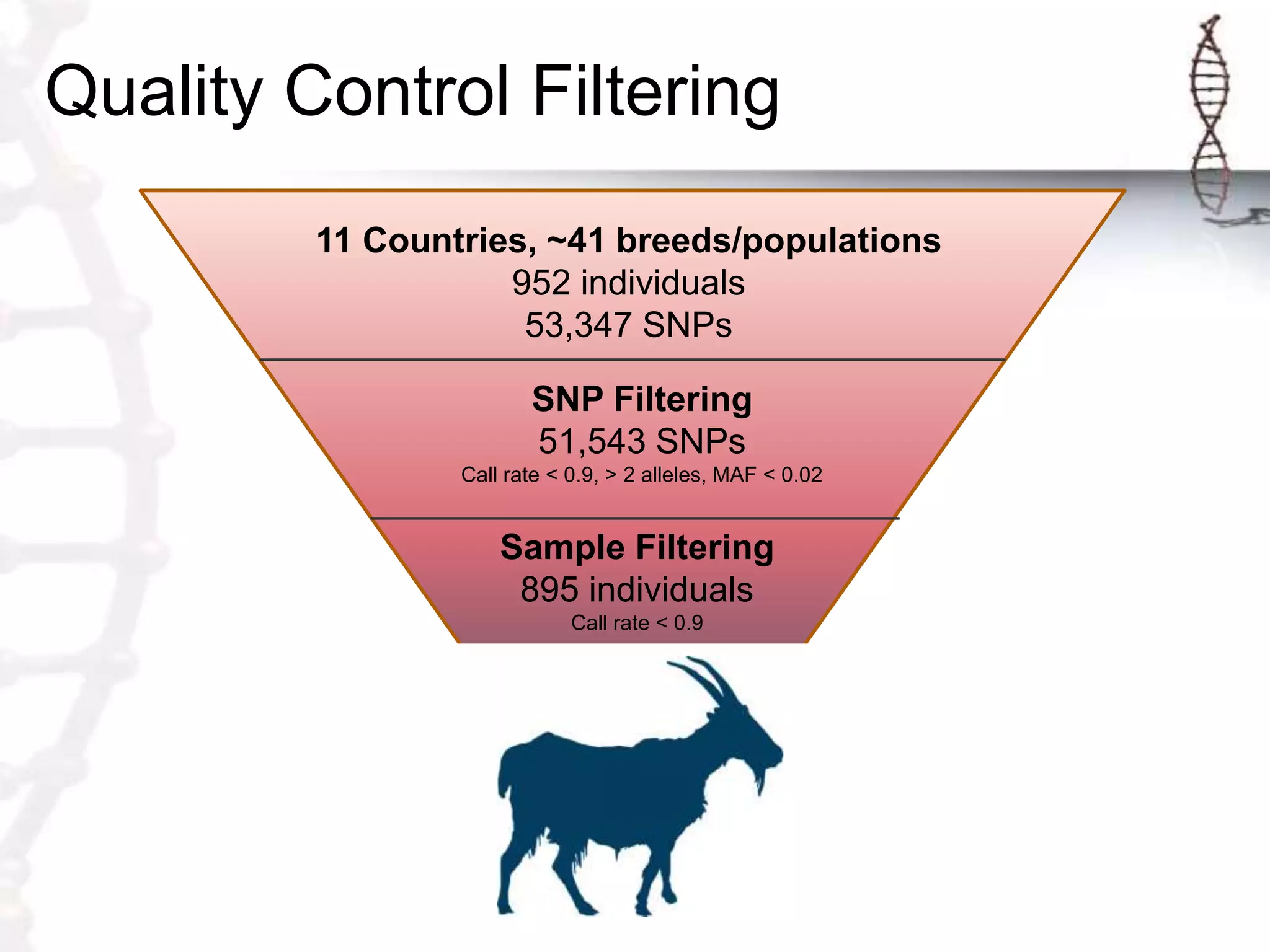 Quality Control Filtering

11 Countries, ~41 breeds/populations
952 individuals
53,347 SNPs

SNP Filtering
51,543 SNPs
Call rate < 0.9, > 2 alleles, MAF < 0.02

Sample Filtering
895 individuals
Call rate < 0.9